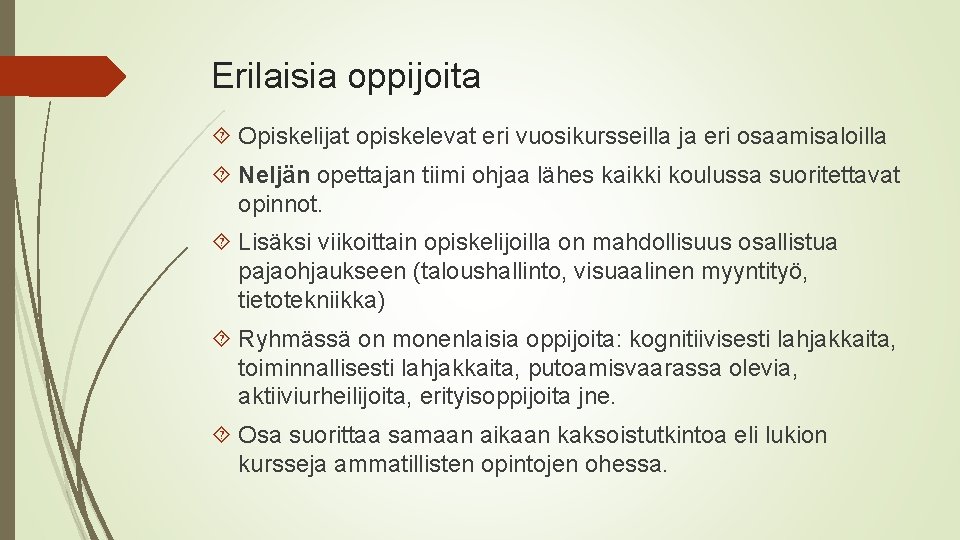 Erilaisia oppijoita

Opiskelijat opiskelevat eri vuosikursseilla ja eri osaamisaloilla

Neljän opettajan tiimi ohjaa lähes kaikki koulussa suoritettavat opinnot.

Lisäksi viikoittain opiskelijoilla on mahdollisuus osallistua pajaohjaukseen (taloushallinto, visuaalinen myyntityö, tietotekniikka)

Ryhmässä on monenlaisia oppijoita: kognitiivisesti lahjakkaita, toiminnallisesti lahjakkaita, putoamisvaarassa olevia, aktiiviurheilijoita, erityisoppijoita jne.

Osa suorittaa samaan aikaan kaksoistutkintoa eli lukion kursseja ammatillisten opintojen ohessa.